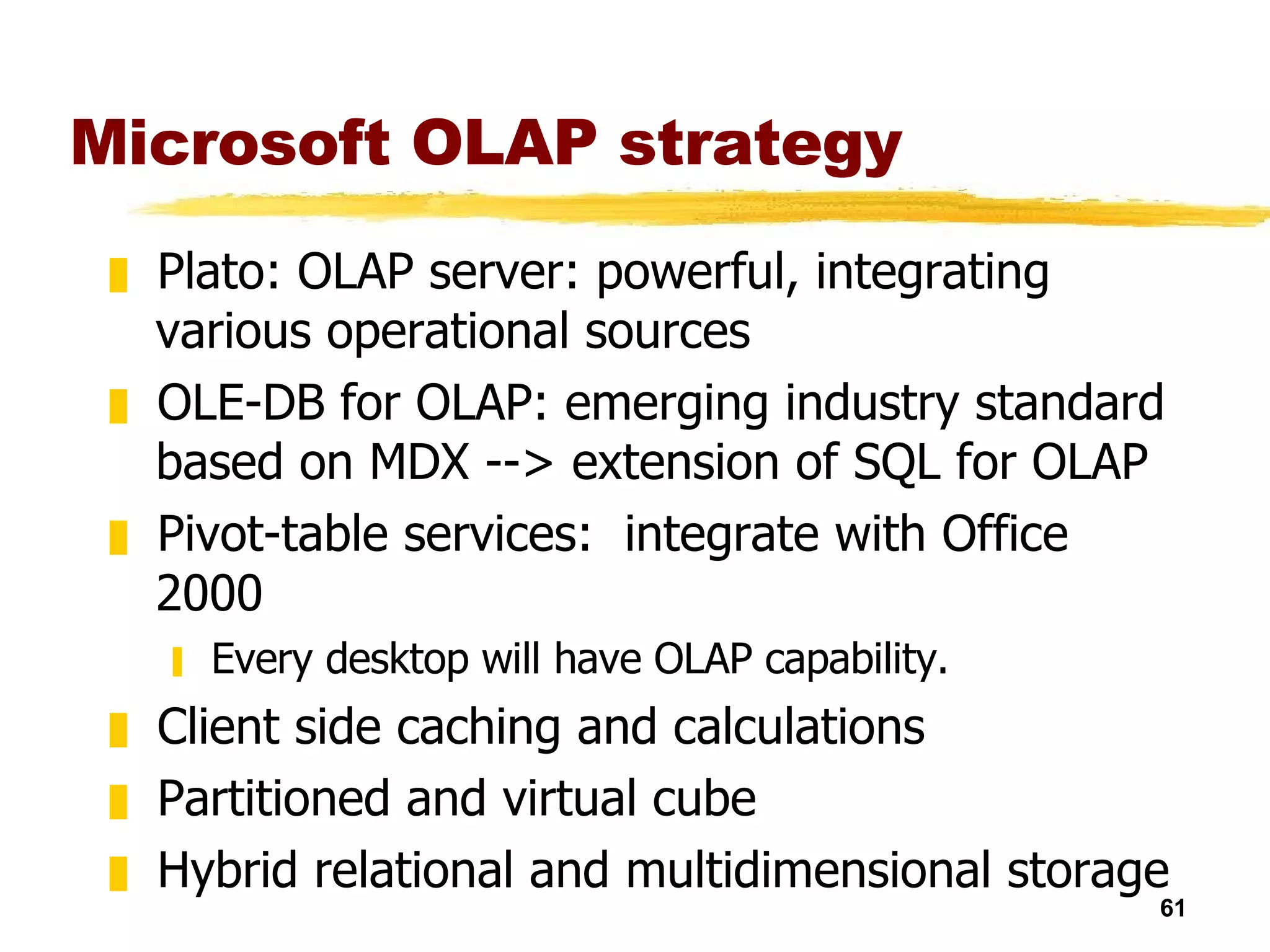 Microsoft OLAP strategy

Plato: OLAP server: powerful, integrating various operational sources

OLE-DB for OLAP: emerging industry standard based on MDX --> extension of SQL for OLAP

Pivot-table services: integrate with Office 2000

Every desktop will have OLAP capability.

Client side caching and calculations

Partitioned and virtual cube

Hybrid relational and multidimensional storage

61